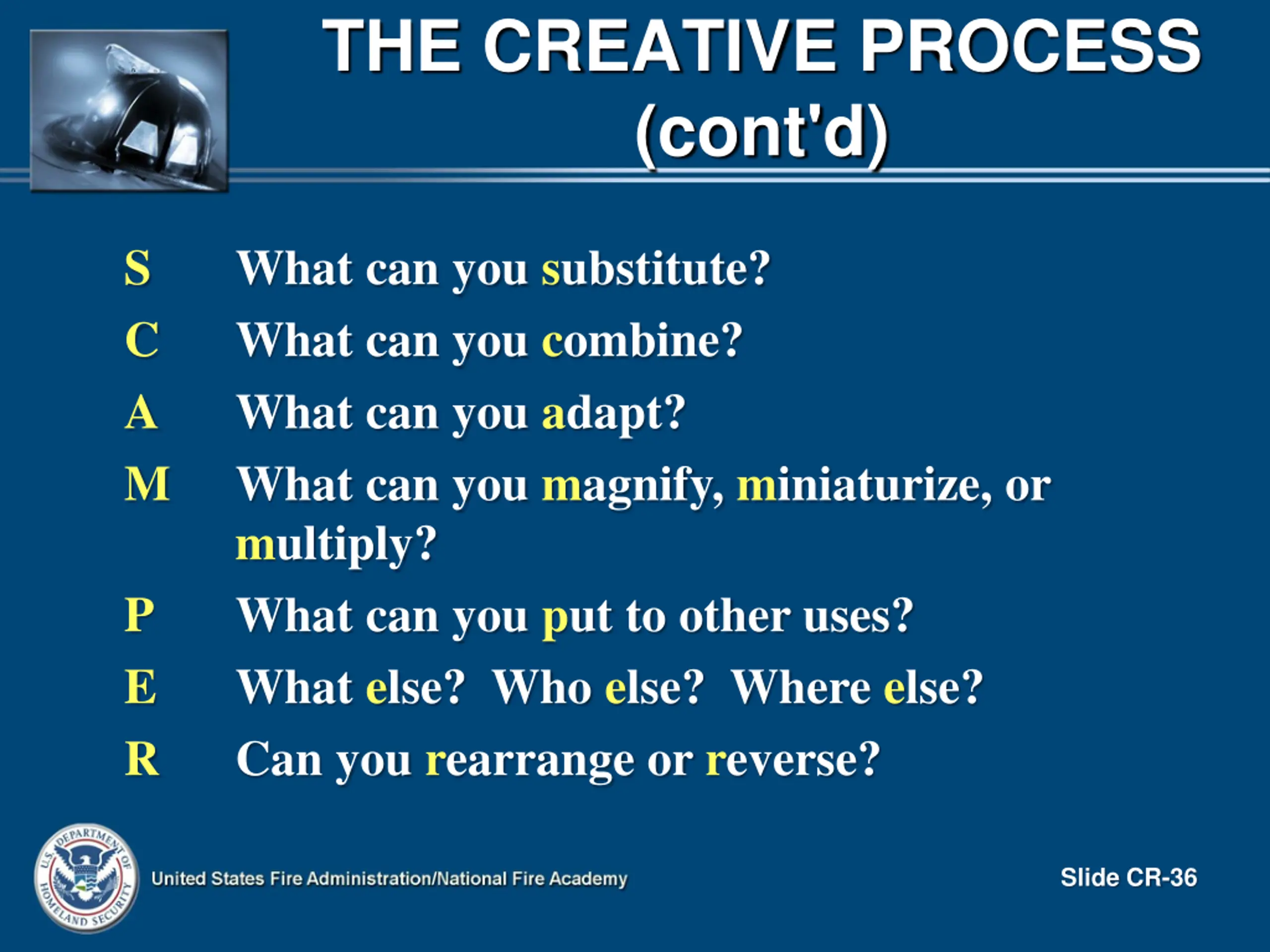 THE CREATIVE PROCESS (cont'd)

S What can you substitute?

C What can you combine?

A What can you adapt?

M What can you magnify, miniaturize, or multiply?

P What can you put to other uses?

E What else? Who else? Where else?

R Can you rearrange or reverse?

U.S. DEPARTMENT OF HOMELAND SECURITY

United States Fire Administration/National Fire Academy

Slide CR-36